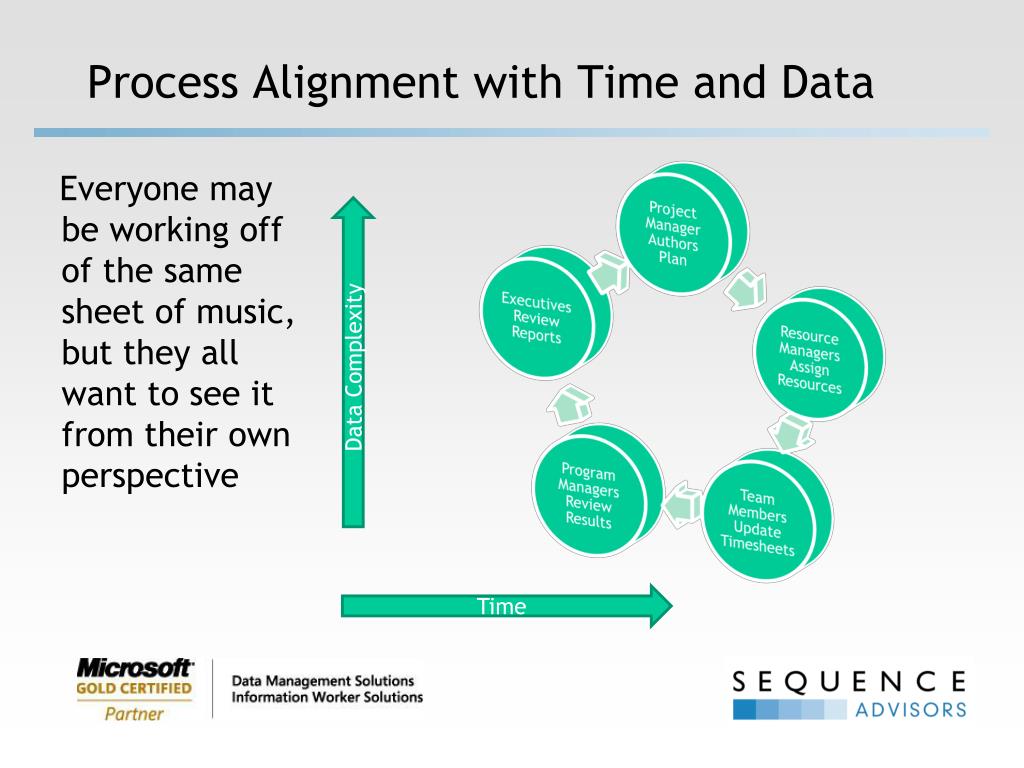 Process Alignment with Time and Data

Everyone may be working off of the same sheet of music, but they all want to see it from their own perspective

Data Complexity

Project Manager Authors Plan

Resource Managers Assign Resources

Team Members Update Timesheets

Program Managers Review Results

Executives Review Reports

Time

Microsoft GOLD CERTIFIED Partner

Data Management Solutions
Information Worker Solutions

SEQUENCE ADVISORS